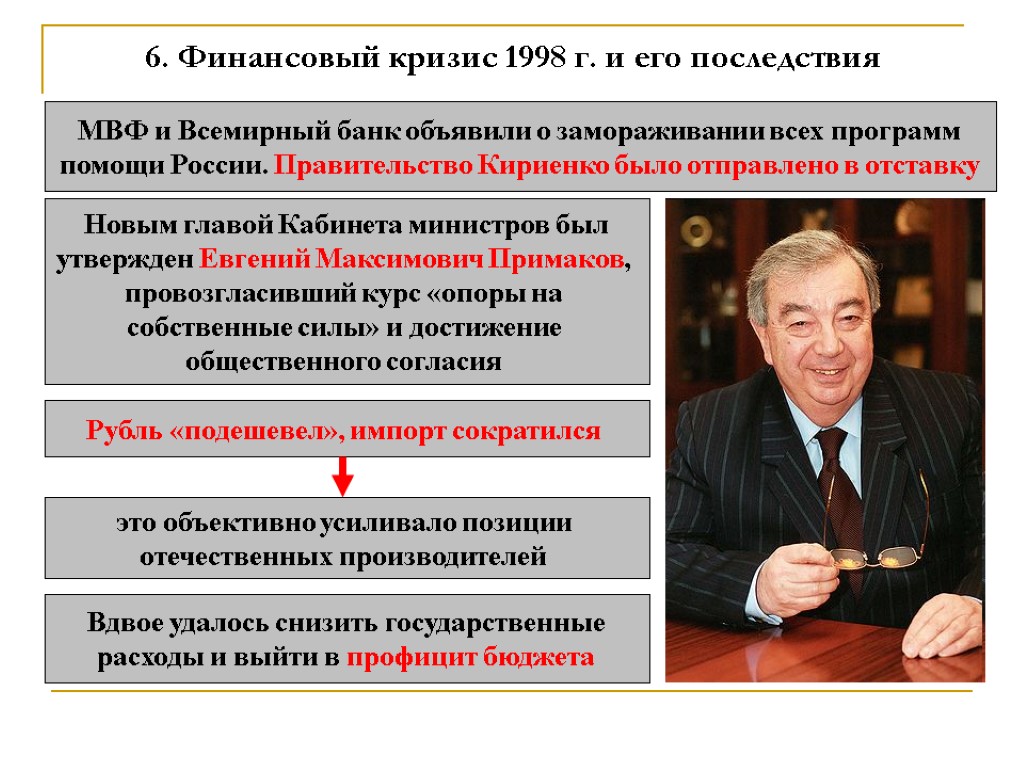 6. Финансовый кризис 1998 г. и его последствия

МВФ и Всемирный банк объявили о замораживании всех программ помощи России. Правительство Кириенко было отправлено в отставку

Новым главой Кабинета министров был утвержден Евгений Максимович Примаков, провозгласивший курс «опоры на собственные силы» и достижение общественного согласия

Рубль «подешевел», импорт сократился

это объективно усиливало позиции отечественных производителей

Вдвое удалось снизить государственные расходы и выйти в профицит бюджета